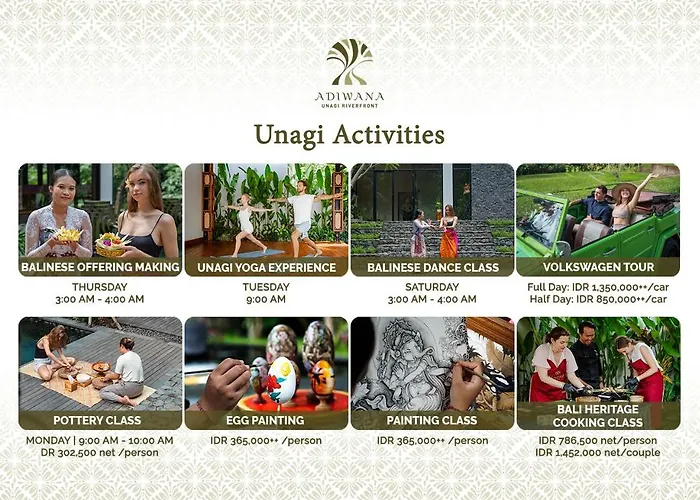 ADIWANA
UNAGI RIVERFRONT

Unagi Activities

BALINESE OFFERING MAKING
THURSDAY
3:00 AM - 4:00 AM

UNAGI YOGA EXPERIENCE
TUESDAY
9:00 AM

BALINESE DANCE CLASS
SATURDAY
3:00 AM - 4:00 AM

VOLKSWAGEN TOUR
Full Day: IDR 1,350,000++/car
Half Day: IDR 850,000++/car

POTTERY CLASS
MONDAY | 9:00 AM - 10:00 AM
DR 302,500 net /person

EGG PAINTING
IDR 365,000++ /person

PAINTING CLASS
IDR 365,000++ /person

BALI HERITAGE COOKING CLASS
IDR 786,500 net/person
IDR 1,452,000 net/couple